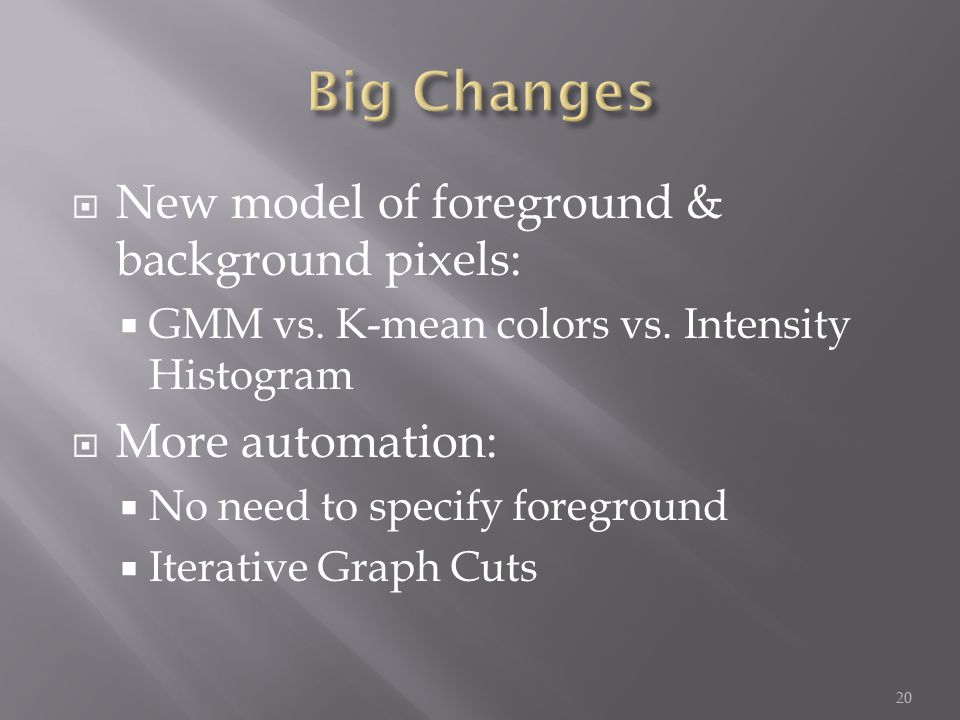 Big Changes

New model of foreground & background pixels:

GMM vs. K-mean colors vs. Intensity Histogram

More automation:

No need to specify foreground

Iterative Graph Cuts

20